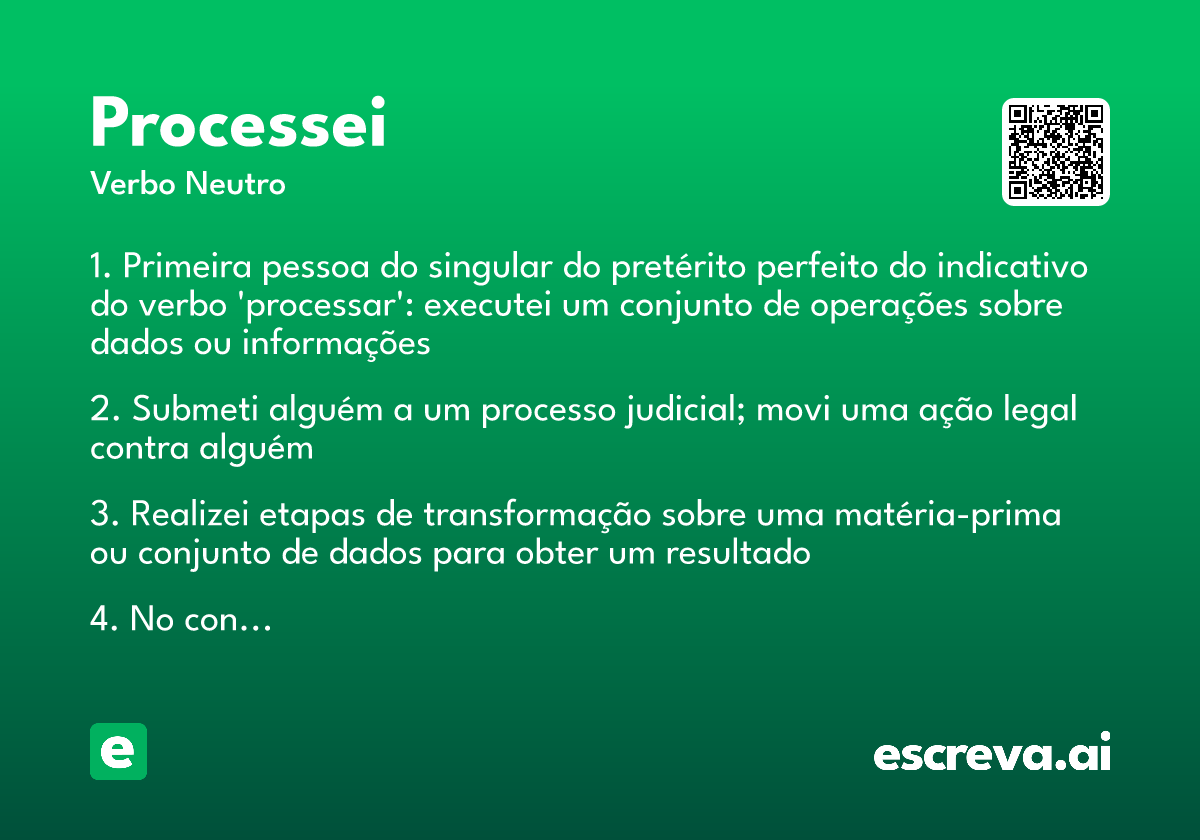 Processei
Verbo Neutro

1. Primeira pessoa do singular do pretérito perfeito do indicativo do verbo 'processar': executei um conjunto de operações sobre dados ou informações

2. Submeti alguém a um processo judicial; movi uma ação legal contra alguém

3. Realizei etapas de transformação sobre uma matéria-prima ou conjunto de dados para obter um resultado

4. No con…

e

escreva.ai